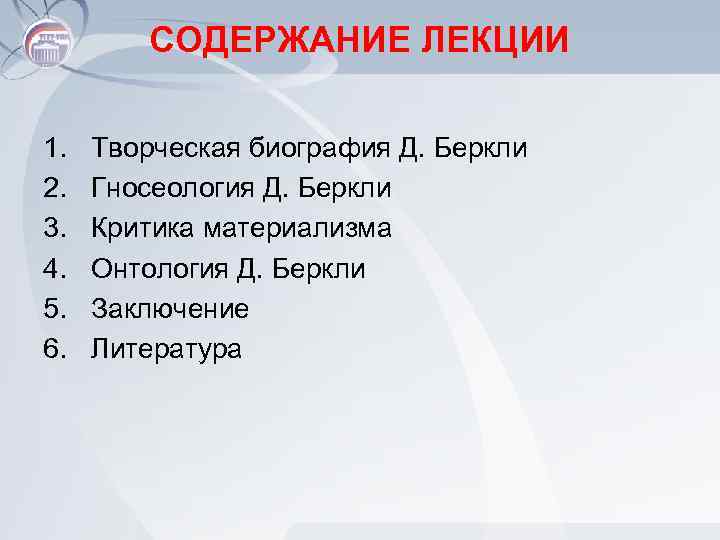 СОДЕРЖАНИЕ ЛЕКЦИИ

1. Творческая биография Д. Беркли
2. Гносеология Д. Беркли
3. Критика материализма
4. Онтология Д. Беркли
5. Заключение
6. Литература